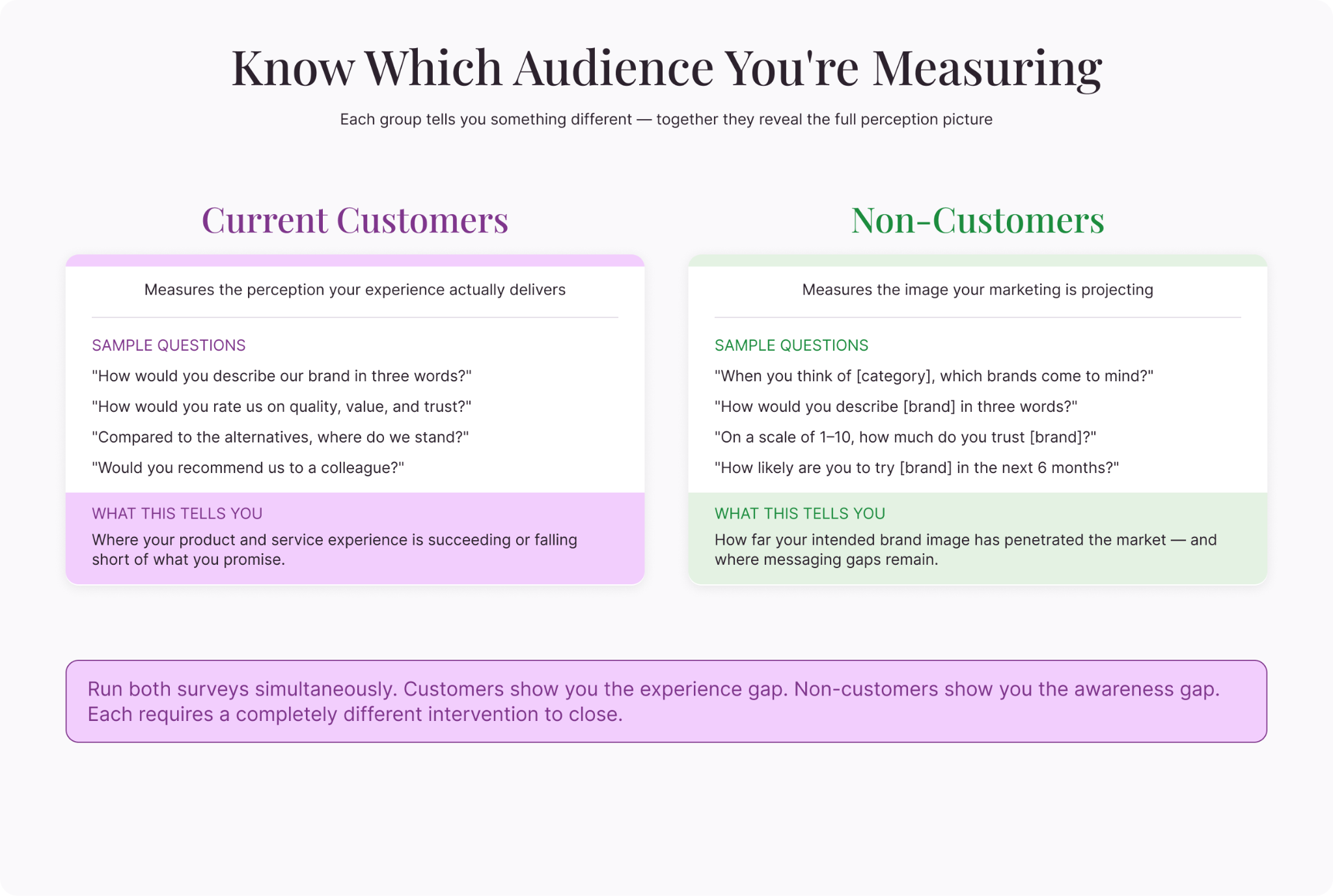 Know Which Audience You're Measuring

Each group tells you something different — together they reveal the full perception picture

Current Customers

Measures the perception your experience actually delivers

SAMPLE QUESTIONS

"How would you describe our brand in three words?"

"How would you rate us on quality, value, and trust?"

"Compared to the alternatives, where do we stand?"

"Would you recommend us to a colleague?"

WHAT THIS TELLS YOU

Where your product and service experience is succeeding or falling short of what you promise.

Non-Customers

Measures the image your marketing is projecting

SAMPLE QUESTIONS

"When you think of [category], which brands come to mind?"

"How would you describe [brand] in three words?"

"On a scale of 1–10, how much do you trust [brand]?"

"How likely are you to try [brand] in the next 6 months?"

WHAT THIS TELLS YOU

How far your intended brand image has penetrated the market — and where messaging gaps remain.

Run both surveys simultaneously. Customers show you the experience gap. Non-customers show you the awareness gap. Each requires a completely different intervention to close.